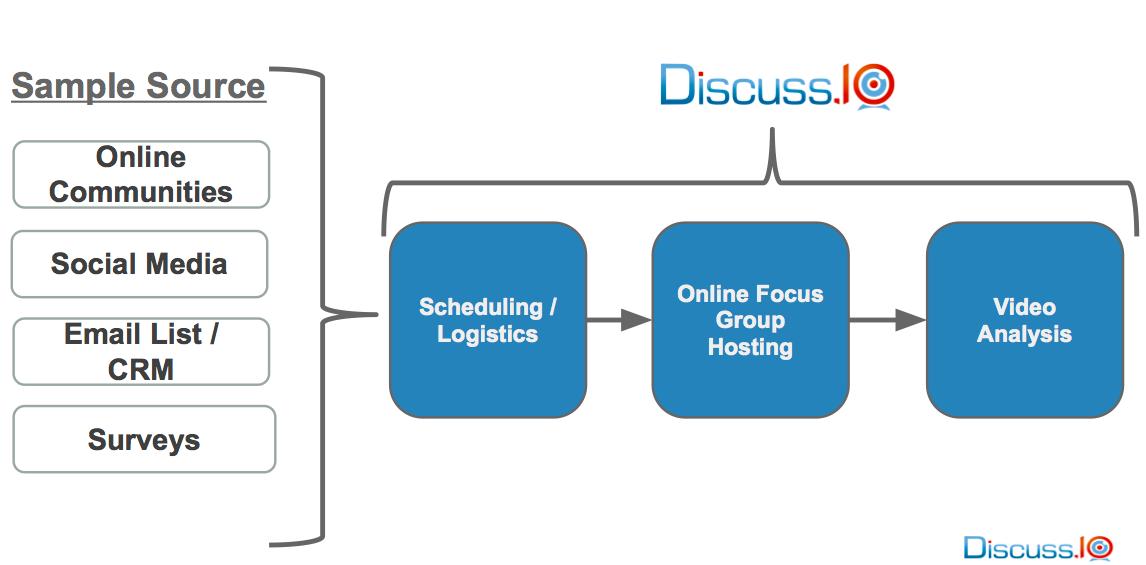 Sample Source

Online Communities

Social Media

Email List / CRM

Surveys

Discuss.IO

Scheduling / Logistics

Online Focus Group Hosting

Video Analysis

Discuss.IO